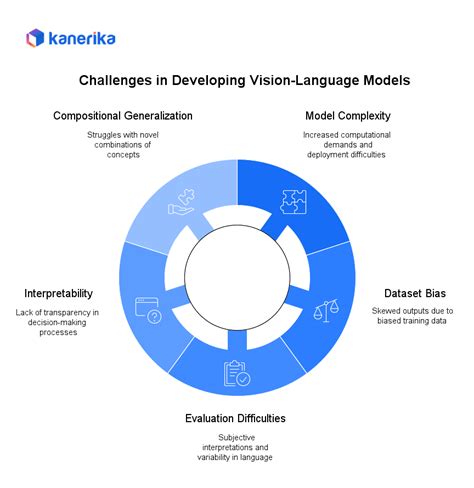 kanerika

Challenges in Developing Vision-Language Models

Compositional Generalization

Struggles with novel combinations of concepts

Model Complexity

Increased computational demands and deployment difficulties

Interpretability

Lack of transparency in decision-making processes

Dataset Bias

Skewed outputs due to biased training data

Evaluation Difficulties

Subjective interpretations and variability in language